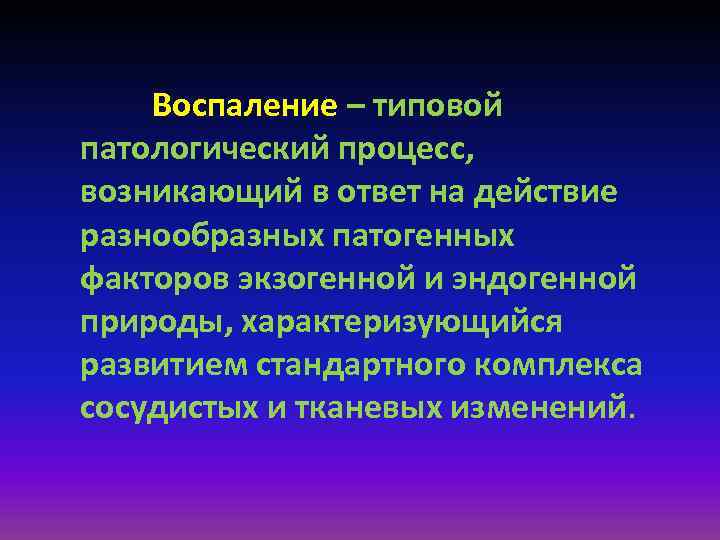 Воспаление – типовой патологический процесс, возникающий в ответ на действие разнообразных патогенных факторов экзогенной и эндогенной природы, характеризующийся развитием стандартного комплекса сосудистых и тканевых изменений.